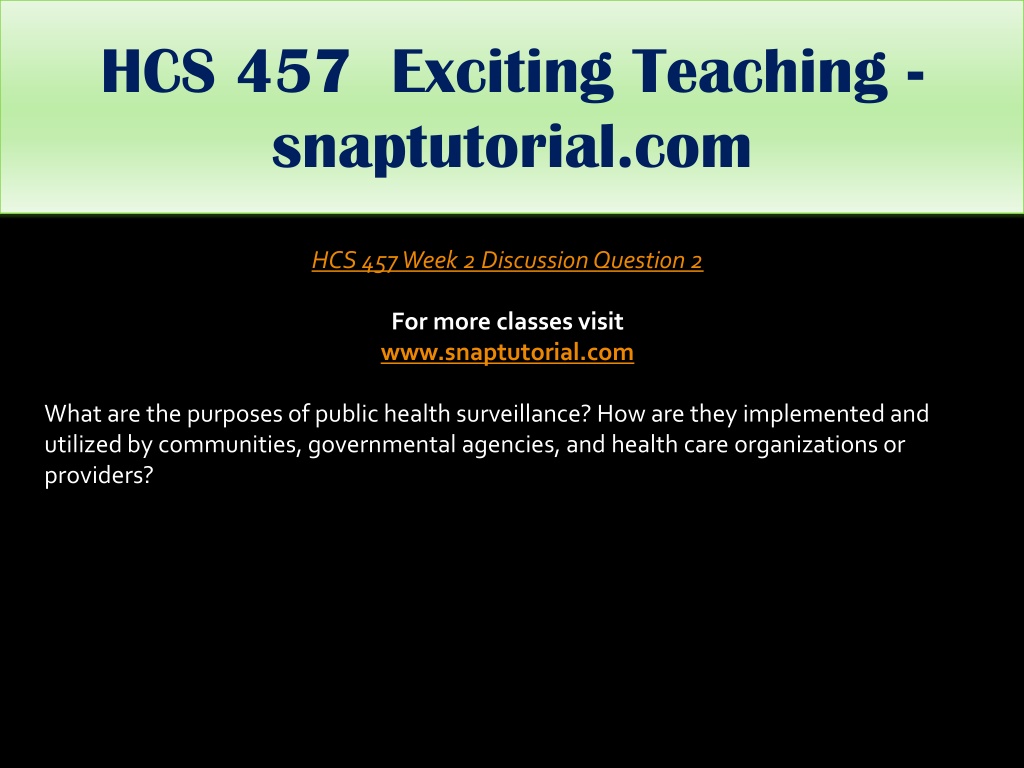 HCS 457 Exciting Teaching - snaptutorial.com

HCS 457 Week 2 Discussion Question 2

For more classes visit
www.snaptutorial.com

What are the purposes of public health surveillance? How are they implemented and utilized by communities, governmental agencies, and health care organizations or providers?